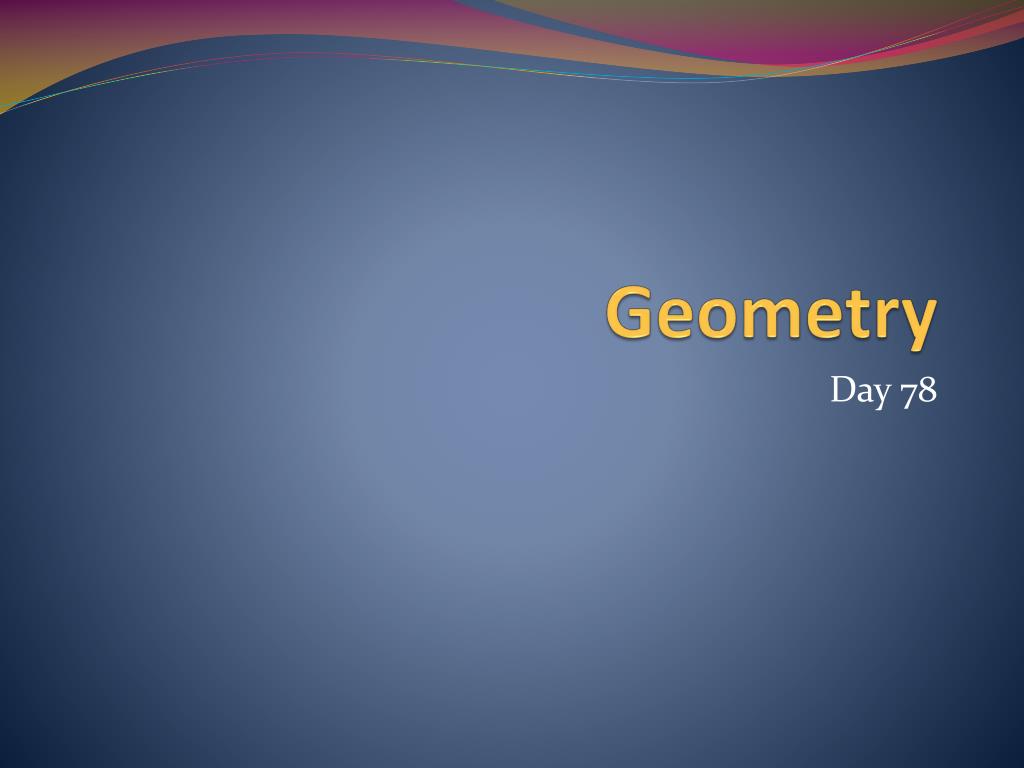 Geometry

Day 78